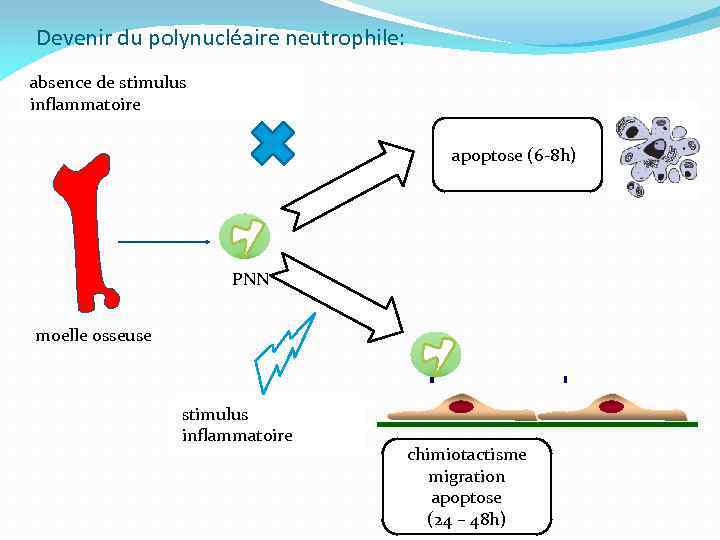 Devenir du polynucléaire neutrophile:

absence de stimulus inflammatoire

apoptose (6-8h)

PNN

moelle osseuse

stimulus inflammatoire

chimiotactisme
migration
apoptose
(24 – 48h)